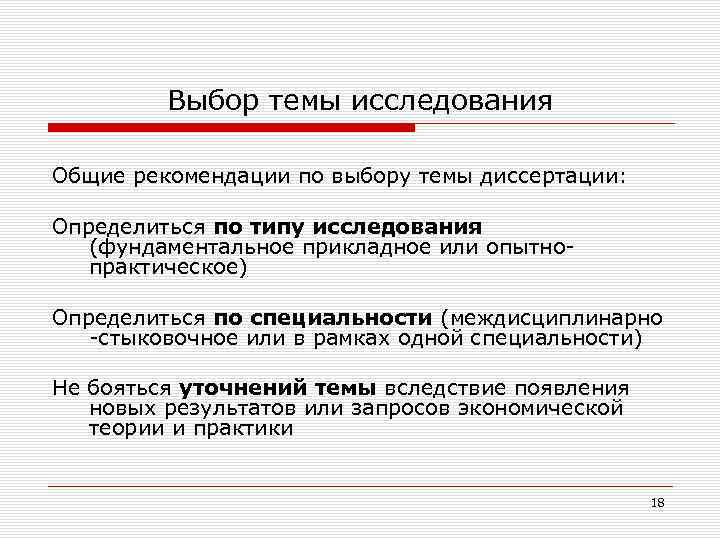 Выбор темы исследования

Общие рекомендации по выбору темы диссертации:

Определиться по типу исследования (фундаментальное прикладное или опытно-практическое)

Определиться по специальности (междисциплинарно -стыковочное или в рамках одной специальности)

Не бояться уточнений темы вследствие появления новых результатов или запросов экономической теории и практики

18